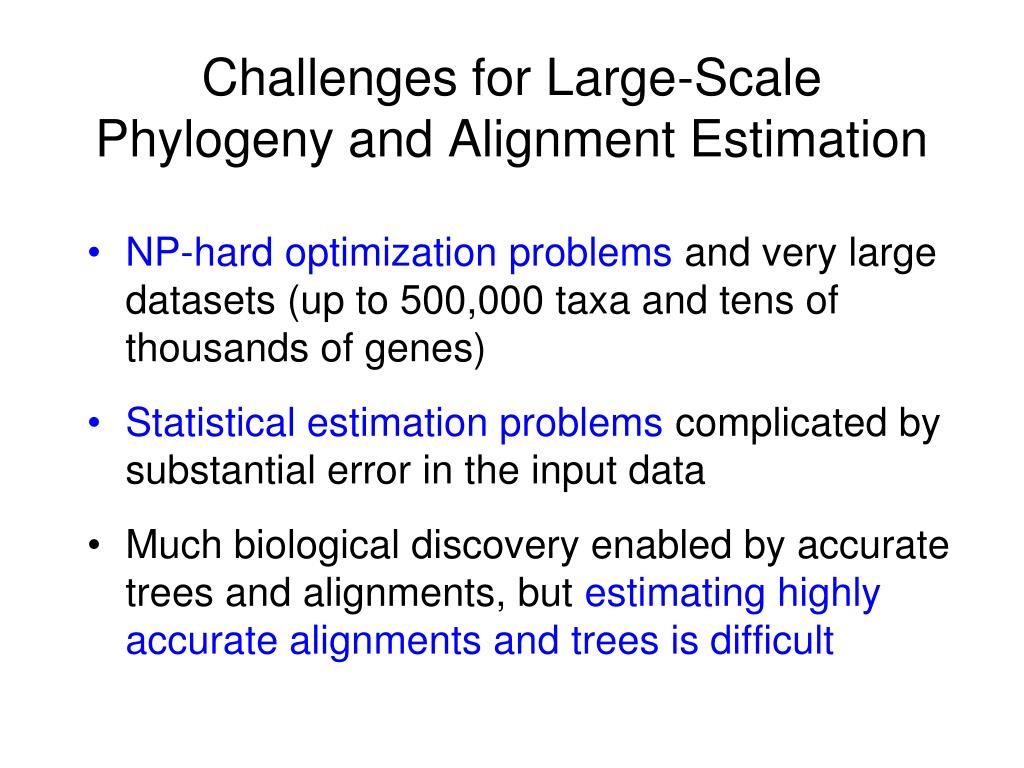 Challenges for Large-Scale Phylogeny and Alignment Estimation

• NP-hard optimization problems and very large datasets (up to 500,000 taxa and tens of thousands of genes)

• Statistical estimation problems complicated by substantial error in the input data

• Much biological discovery enabled by accurate trees and alignments, but estimating highly accurate alignments and trees is difficult